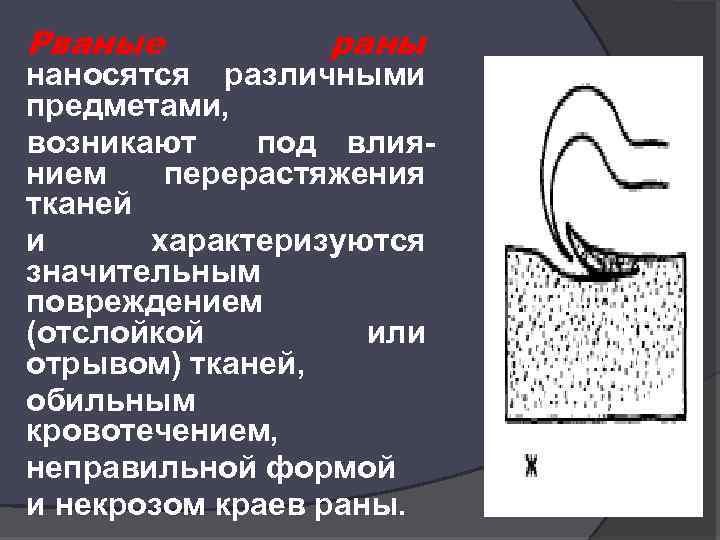 Рваные раны наносятся различными предметами,

возникают под влиянием перерастяжения тканей

и характеризуются значительным повреждением (отслойкой или отрывом) тканей,

обильным кровотечением,

неправильной формой

и некрозом краев раны.

ж